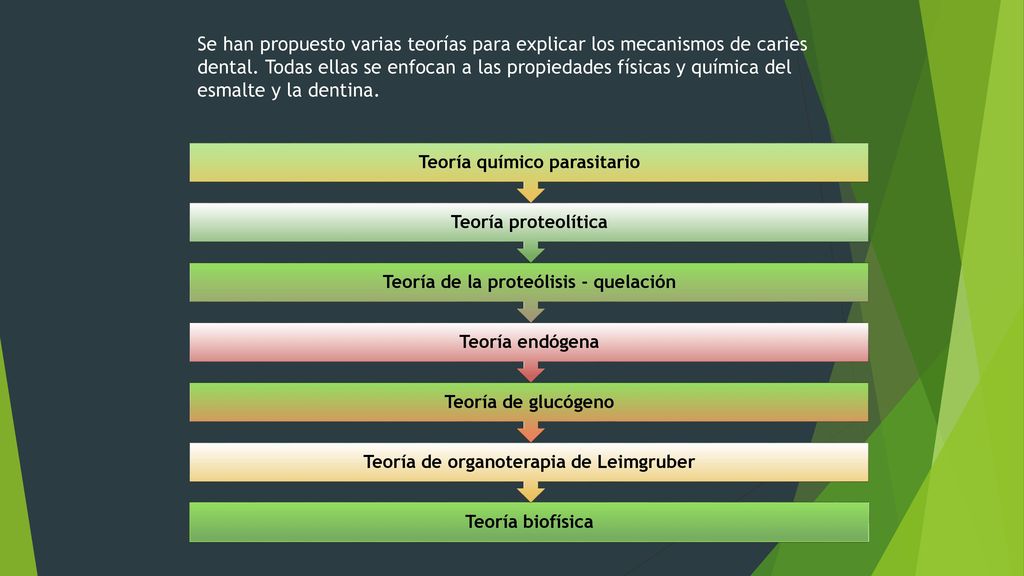 Se han propuesto varias teorías para explicar los mecanismos de caries dental. Todas ellas se enfocan a las propiedades físicas y química del esmalte y la dentina.

Teoría químico parasitario

Teoría proteolítica

Teoría de la proteólisis - quelación

Teoría endógena

Teoría de glucógeno

Teoría de organoterapia de Leimgruber

Teoría biofísica